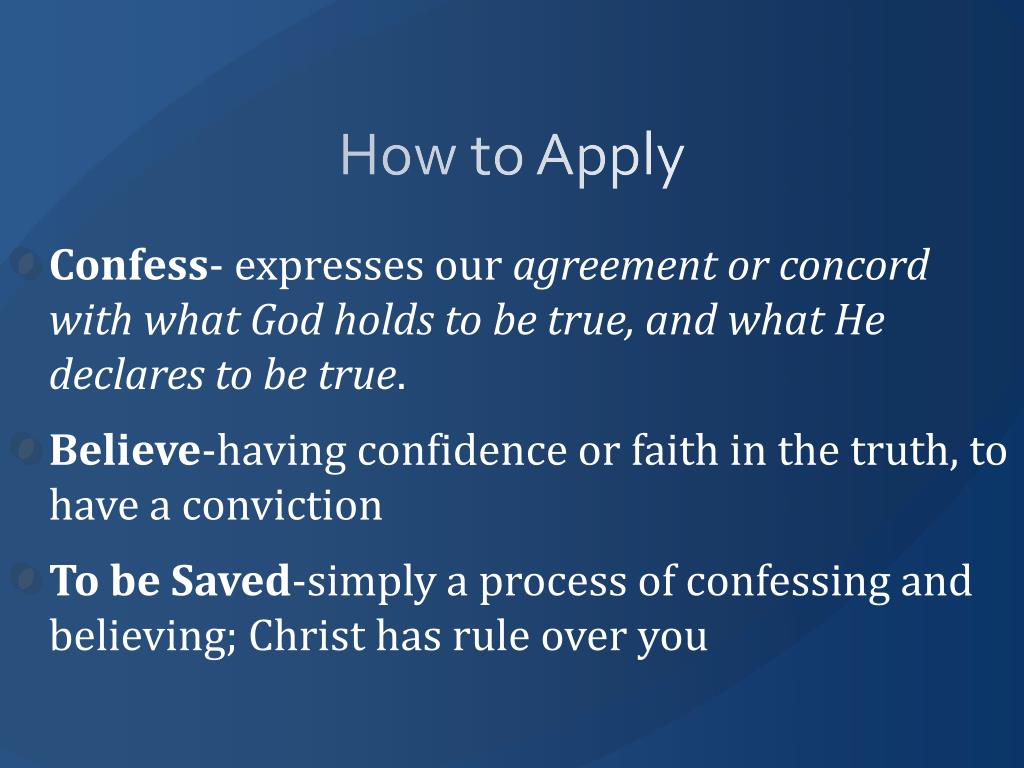 How to Apply

Confess- expresses our agreement or concord with what God holds to be true, and what He declares to be true.

Believe-having confidence or faith in the truth, to have a conviction

To be Saved-simply a process of confessing and believing; Christ has rule over you